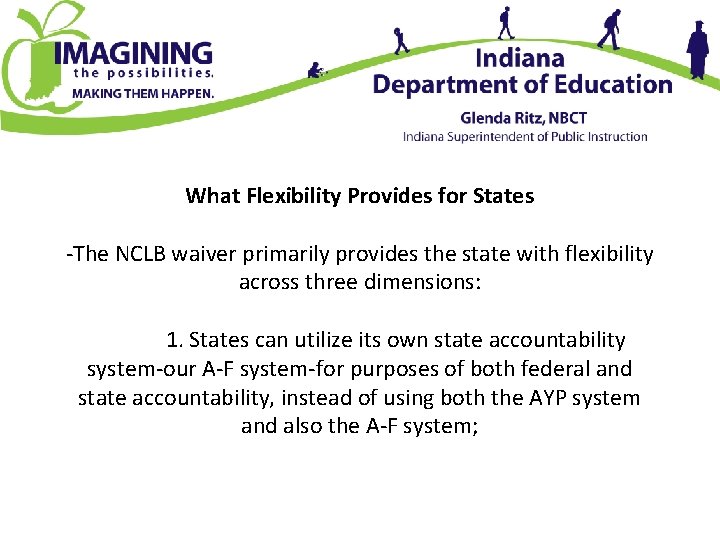 IMAGINING
the possibilities.
MAKING THEM HAPPEN.

Indiana
Department of Education
Glenda Ritz, NBCT
Indiana Superintendent of Public Instruction

What Flexibility Provides for States

-The NCLB waiver primarily provides the state with flexibility across three dimensions:

1. States can utilize its own state accountability system-our A-F system-for purposes of both federal and state accountability, instead of using both the AYP system and also the A-F system;